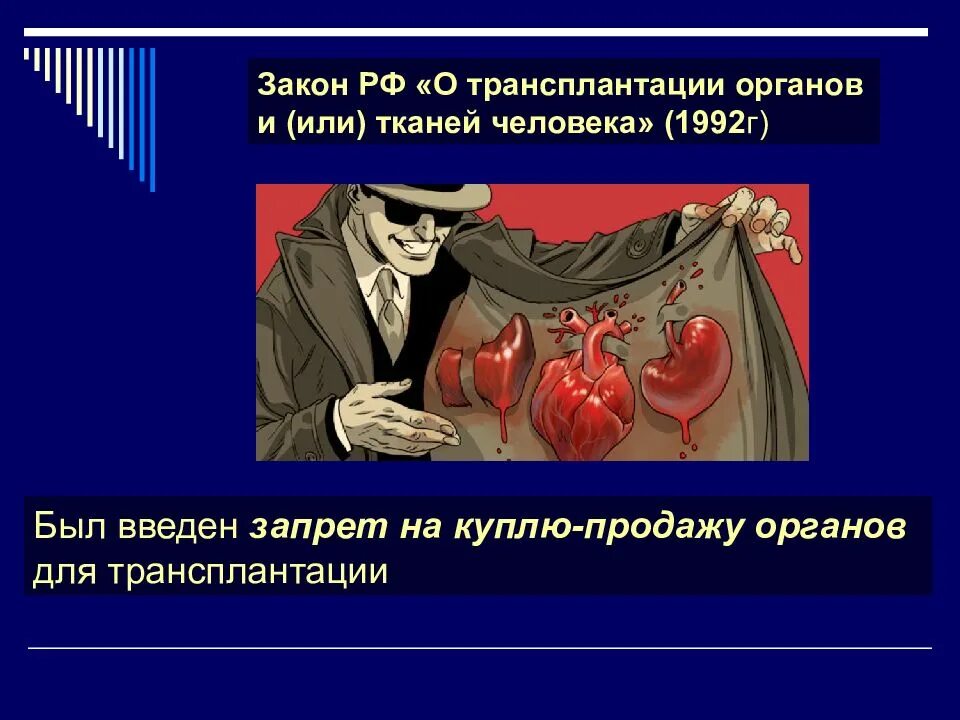 Закон РФ «О трансплантации органов и (или) тканей человека» (1992г)

Был введен запрет на куплю-продажу органов для трансплантации